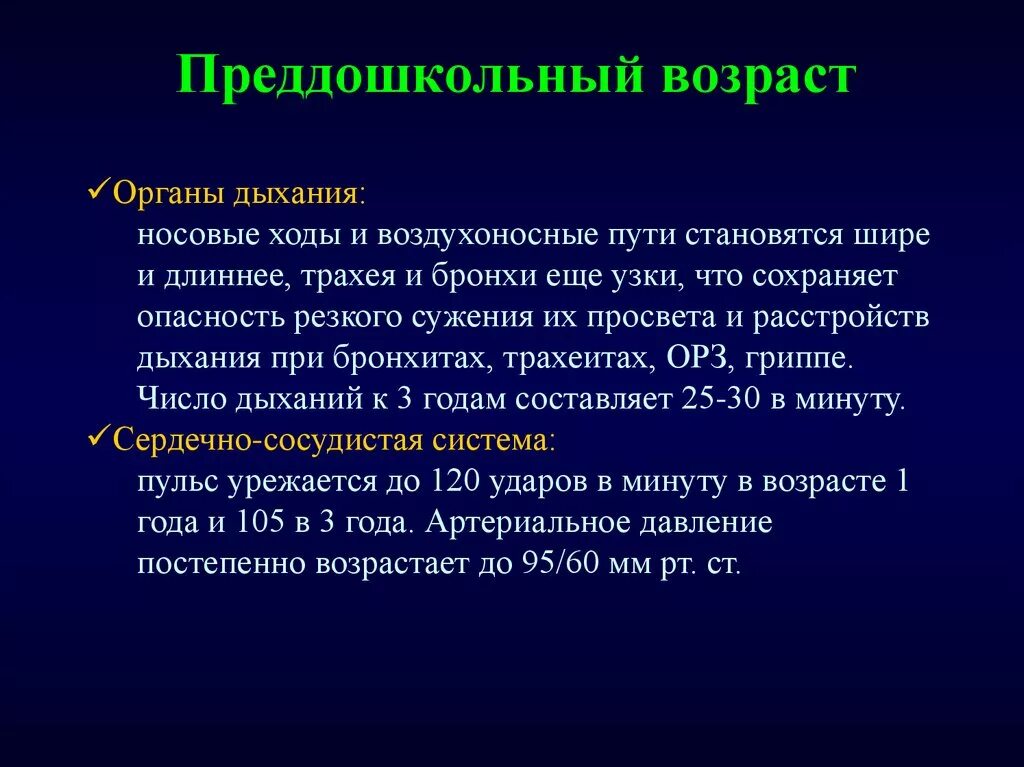 Преддошкольный возраст

✓Органы дыхания:

носовые ходы и воздухоносные пути становятся шире и длиннее, трахея и бронхи еще узки, что сохраняет опасность резкого сужения их просвета и расстройств дыхания при бронхитах, трахеитах, ОРЗ, гриппе. Число дыханий к 3 годам составляет 25-30 в минуту.

✓Сердечно-сосудистая система:

пульс урежается до 120 ударов в минуту в возрасте 1 года и 105 в 3 года. Артериальное давление постепенно возрастает до 95/60 мм рт. ст.